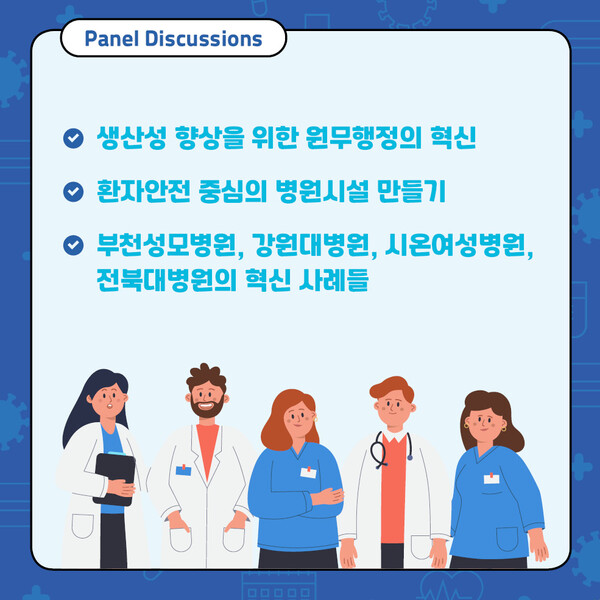 Panel Discussions

생산성 향상을 위한 원무행정의 혁신

환자안전 중심의 병원시설 만들기

부천성모병원, 강원대병원, 시온여성병원, 전북대병원의 혁신 사례들